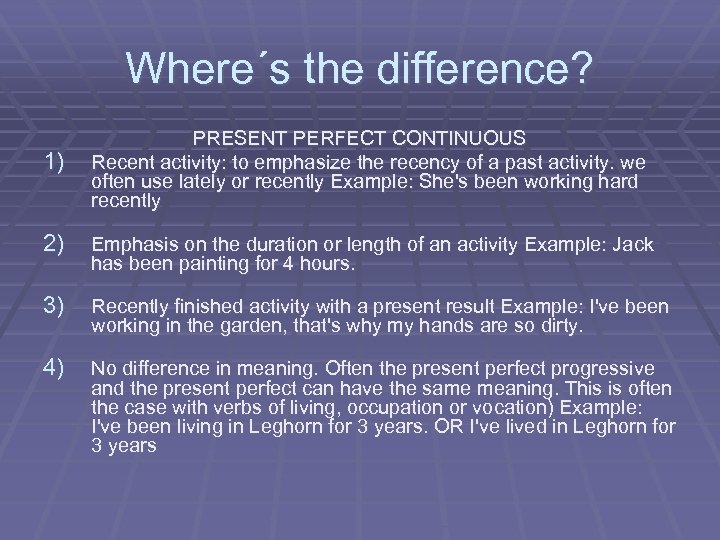 Where´s the difference?

PRESENT PERFECT CONTINUOUS

1) Recent activity: to emphasize the recency of a past activity. we often use lately or recently Example: She's been working hard recently

2) Emphasis on the duration or length of an activity Example: Jack has been painting for 4 hours.

3) Recently finished activity with a present result Example: I've been working in the garden, that's why my hands are so dirty.

4) No difference in meaning. Often the present perfect progressive and the present perfect can have the same meaning. This is often the case with verbs of living, occupation or vocation) Example: I've been living in Leghorn for 3 years. OR I've lived in Leghorn for 3 years